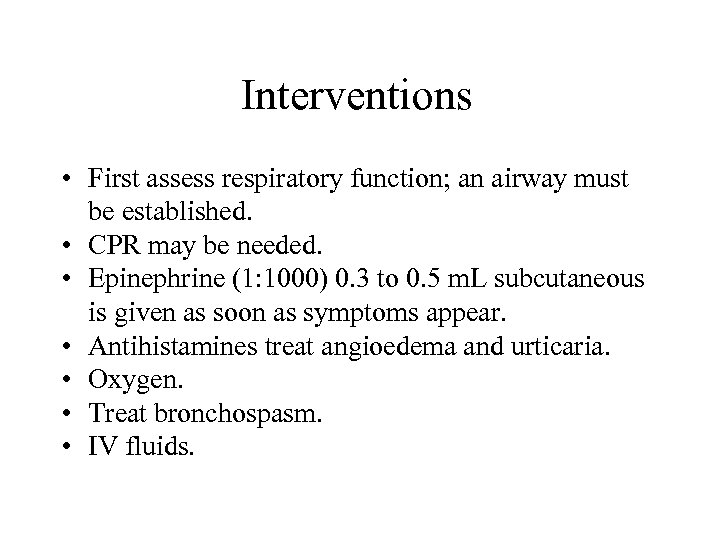 Interventions

• First assess respiratory function; an airway must be established.
• CPR may be needed.
• Epinephrine (1:1000) 0.3 to 0.5 mL subcutaneous is given as soon as symptoms appear.
• Antihistamines treat angioedema and urticaria.
• Oxygen.
• Treat bronchospasm.
• IV fluids.